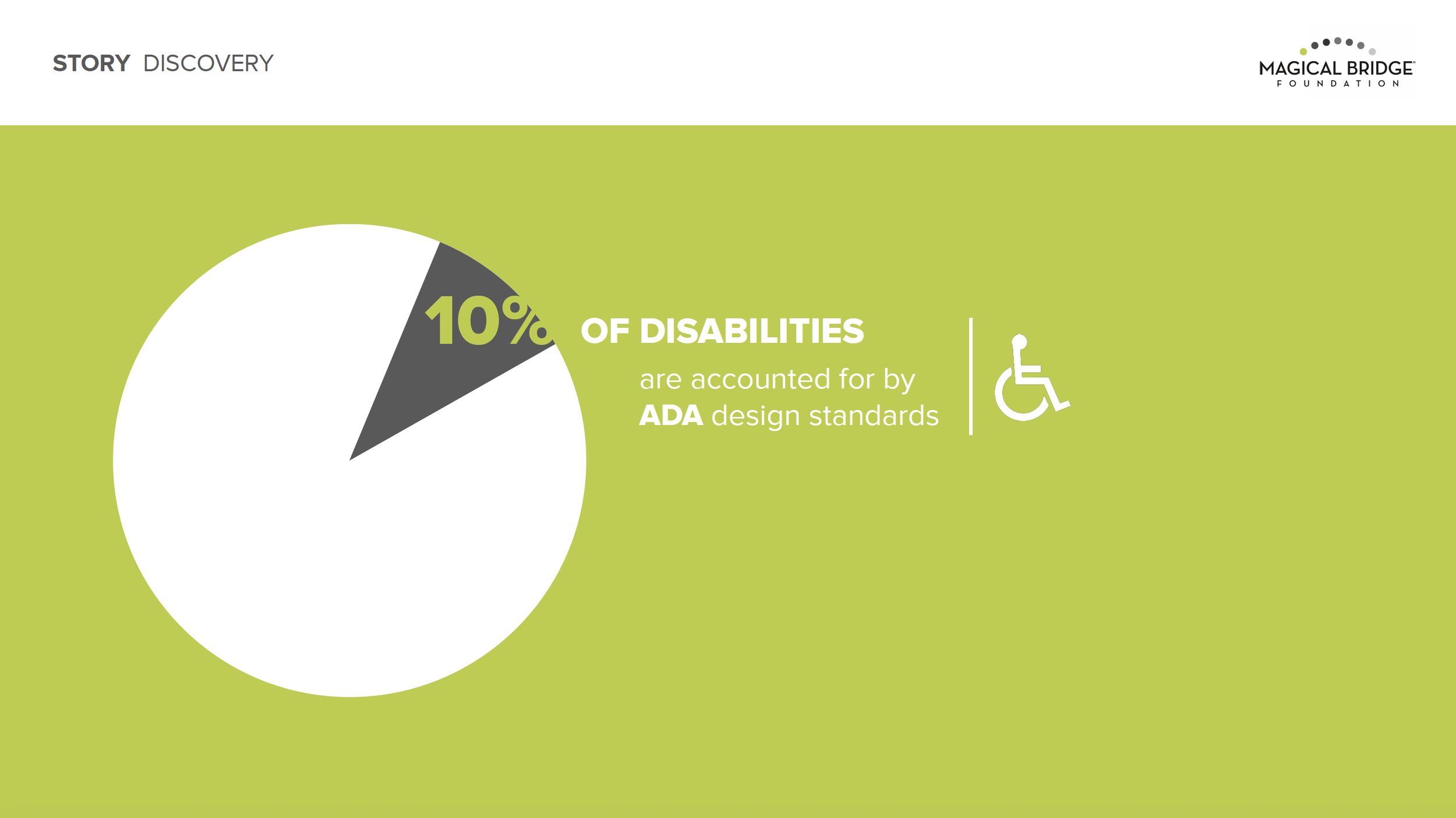 STORY DISCOVERY

MAGICAL BRIDGE™
FOUNDATION

10% OF DISABILITIES

are accounted for by
ADA design standards